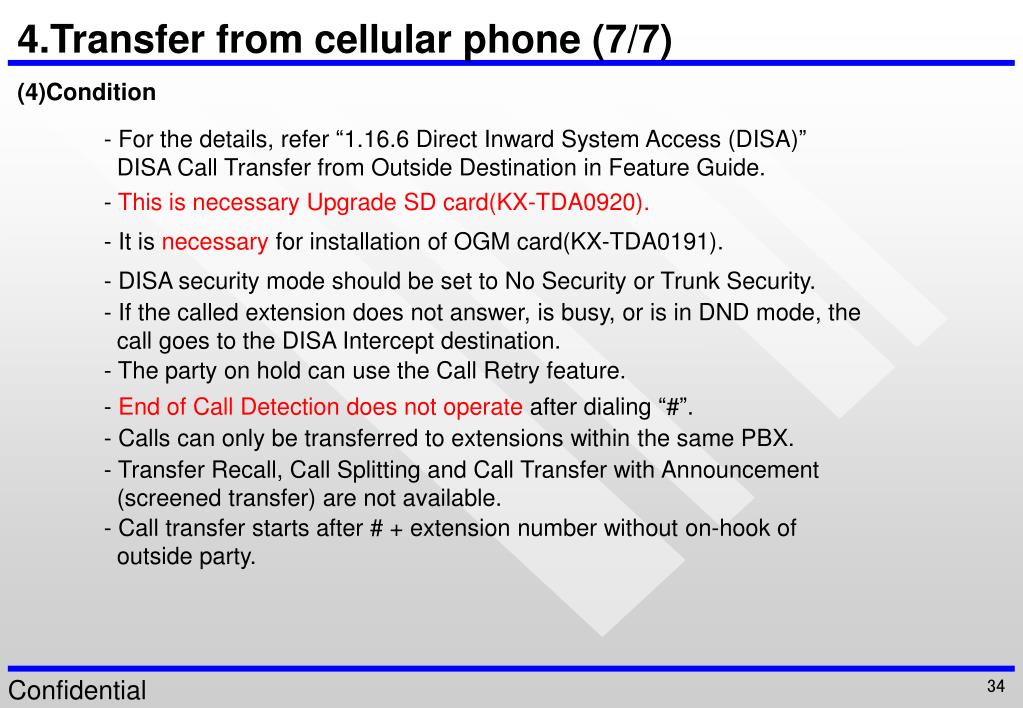 4.Transfer from cellular phone (7/7)

(4)Condition

- For the details, refer “1.16.6 Direct Inward System Access (DISA)” DISA Call Transfer from Outside Destination in Feature Guide.

- This is necessary Upgrade SD card(KX-TDA0920).

- It is necessary for installation of OGM card(KX-TDA0191).

- DISA security mode should be set to No Security or Trunk Security.

- If the called extension does not answer, is busy, or is in DND mode, the call goes to the DISA Intercept destination.

- The party on hold can use the Call Retry feature.

- End of Call Detection does not operate after dialing “#”.

- Calls can only be transferred to extensions within the same PBX.

- Transfer Recall, Call Splitting and Call Transfer with Announcement (screened transfer) are not available.

- Call transfer starts after # + extension number without on-hook of outside party.

Confidential

34